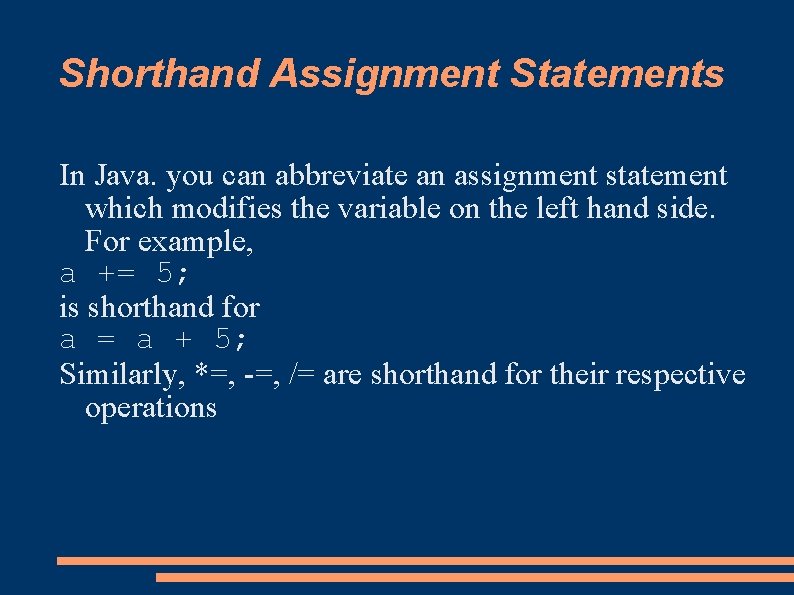 Shorthand Assignment Statements

In Java. you can abbreviate an assignment statement which modifies the variable on the left hand side. For example,

a += 5;

is shorthand for

a = a + 5;

Similarly, *=, -=, /= are shorthand for their respective operations